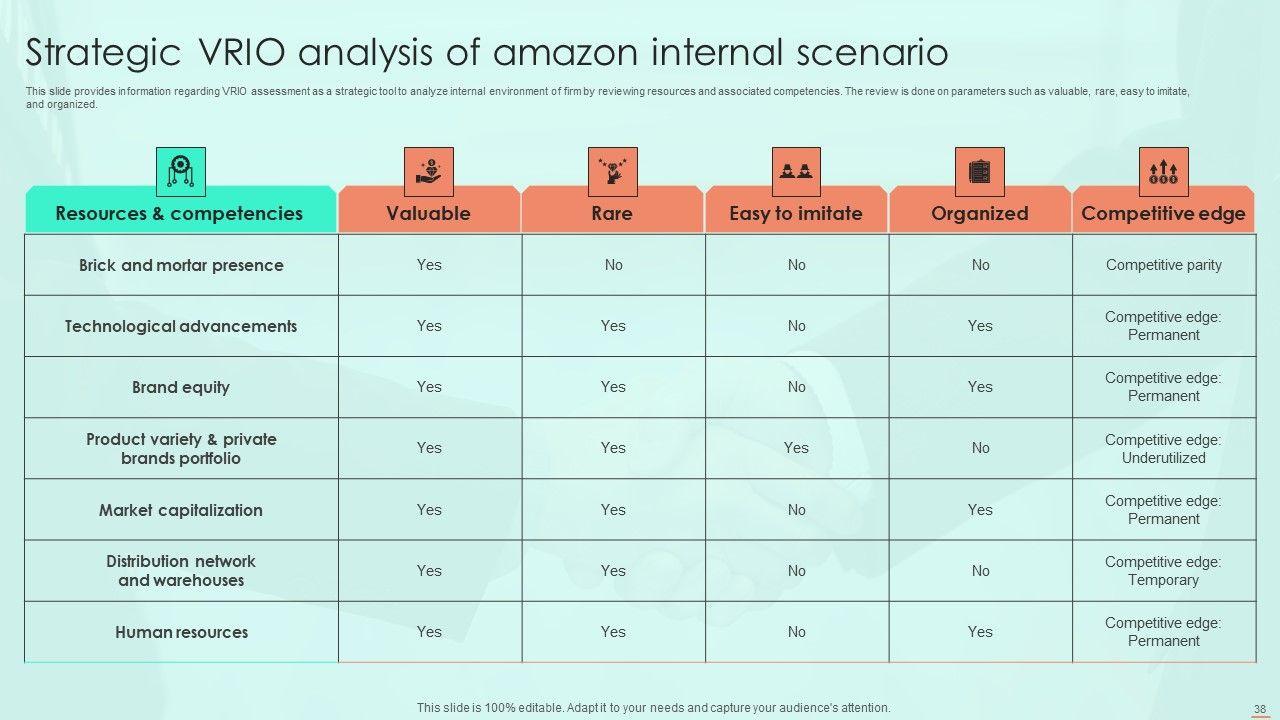 Strategic VRIO analysis of amazon internal scenario

This slide provides information regarding VRIO assessment as a strategic tool to analyze internal environment of firm by reviewing resources and associated competencies. The review is done on parameters such as valuable, rare, easy to imitate, and organized.

| Resources & competencies | Valuable | Rare | Easy to imitate | Organized | Competitive edge |
|---|---|---|---|---|---|
| Brick and mortar presence | Yes | No | No | No | Competitive parity |
| Technological advancements | Yes | Yes | No | Yes | Competitive edge: Permanent |
| Brand equity | Yes | Yes | No | Yes | Competitive edge: Permanent |
| Product variety & private brands portfolio | Yes | Yes | Yes | No | Competitive edge: Underutilized |
| Market capitalization | Yes | Yes | No | Yes | Competitive edge: Permanent |
| Distribution network and warehouses | Yes | Yes | No | No | Competitive edge: Temporary |
| Human resources | Yes | Yes | No | Yes | Competitive edge: Permanent |

This slide is 100% editable. Adapt it to your needs and capture your audience's attention.

38